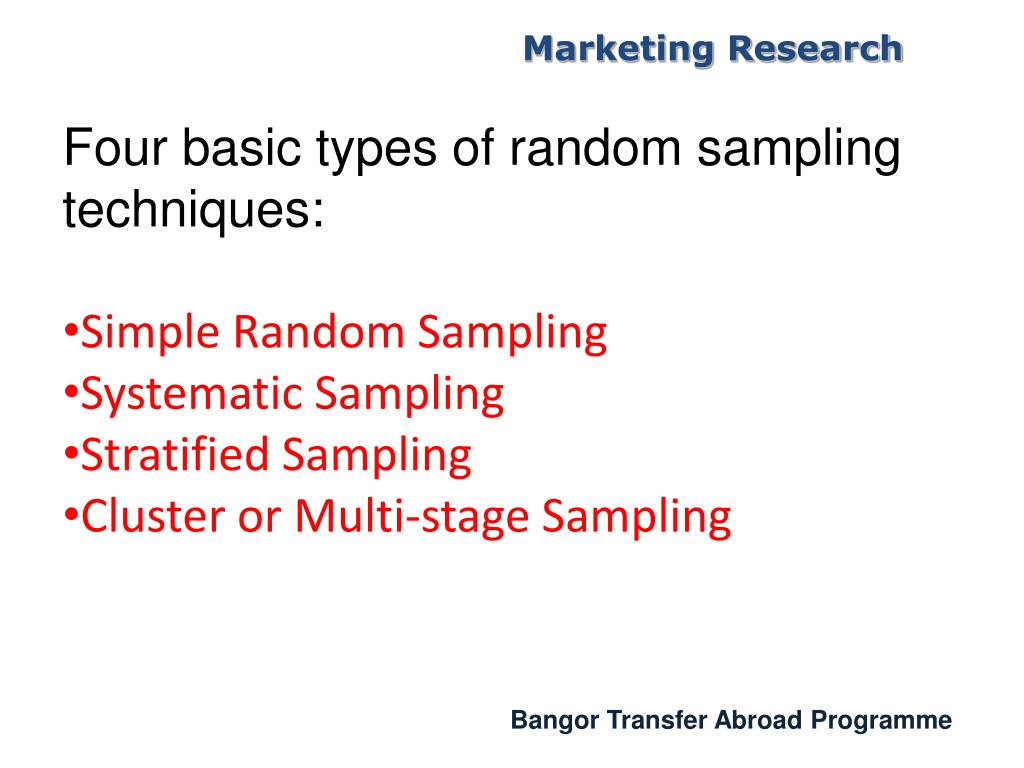 Marketing Research

Four basic types of random sampling techniques:

•Simple Random Sampling
•Systematic Sampling
•Stratified Sampling
•Cluster or Multi-stage Sampling

Bangor Transfer Abroad Programme